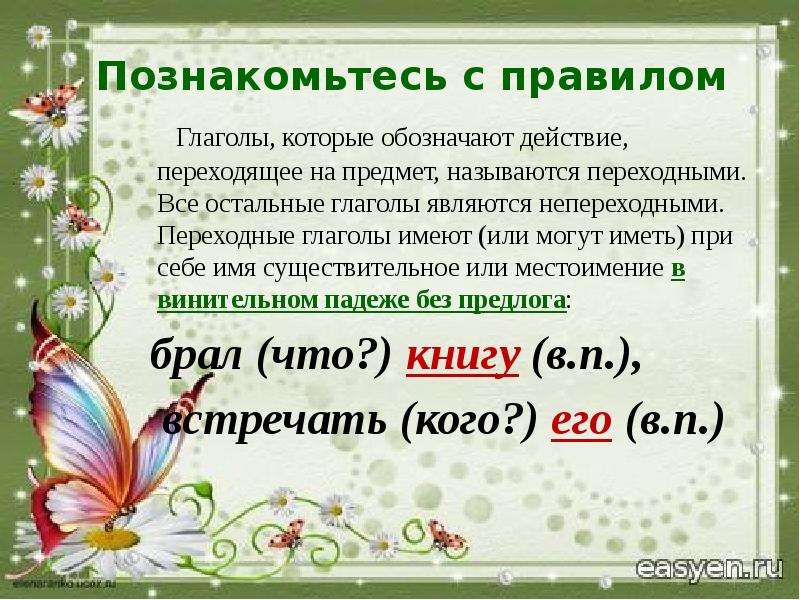 Познакомьтесь с правилом

Глаголы, которые обозначают действие, переходящее на предмет, называются переходными. Все остальные глаголы являются непереходными. Переходные глаголы имеют (или могут иметь) при себе имя существительное или местоимение в винительном падеже без предлога:

брал (что?) книгу (в.п.),

встречать (кого?) его (в.п.)

easyen.ru